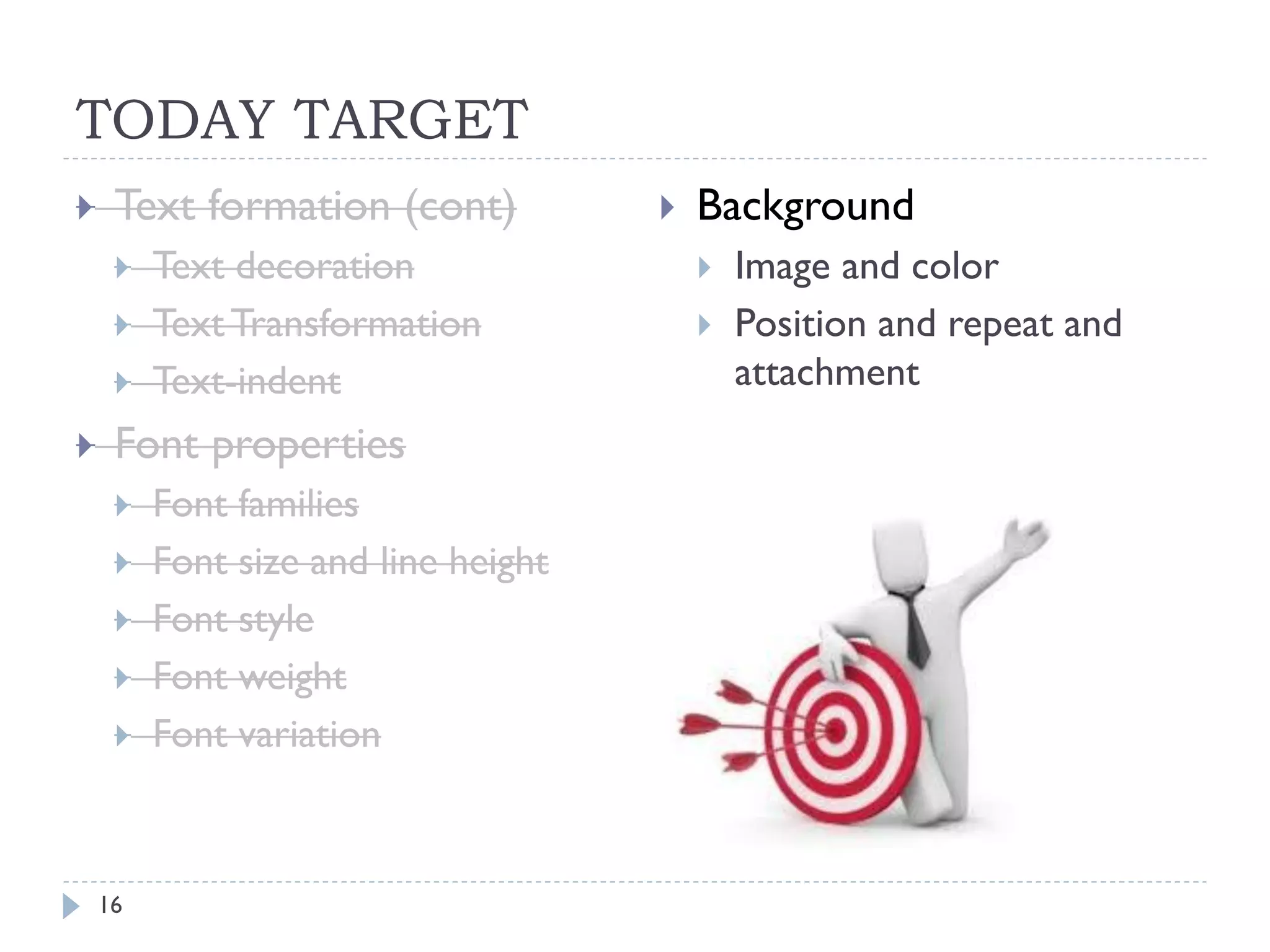 TODAY TARGET

Text formation (cont)

Text decoration

Text Transformation

Text-indent

Font properties

Font families

Font size and line height

Font style

Font weight

Font variation

Background

Image and color

Position and repeat and attachment

16